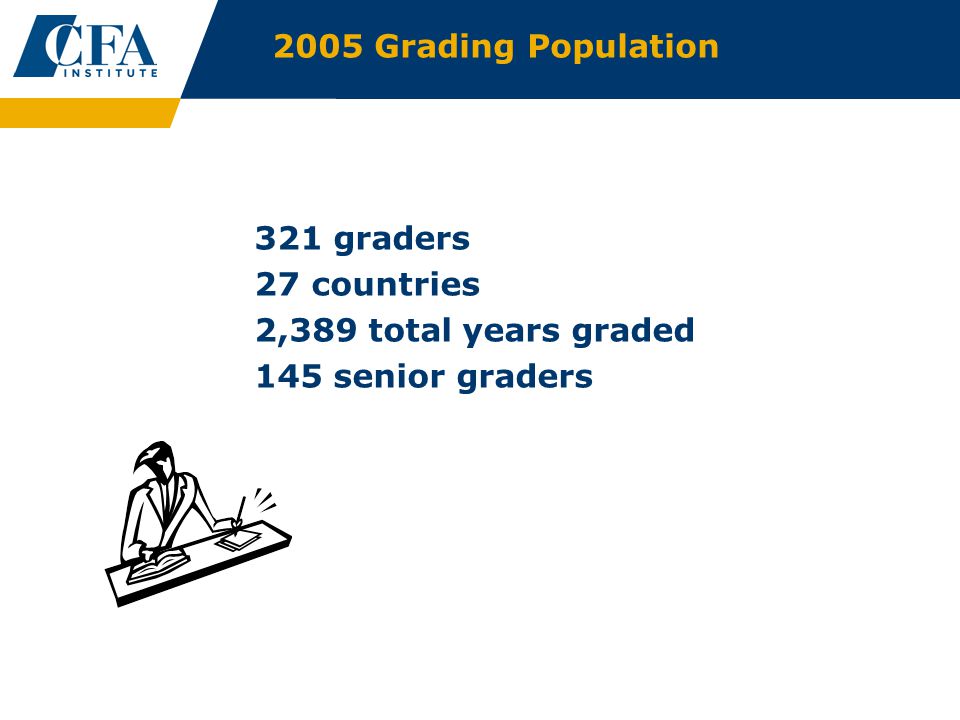 CFA INSTITUTE

2005 Grading Population

321 graders
27 countries
2,389 total years graded
145 senior graders